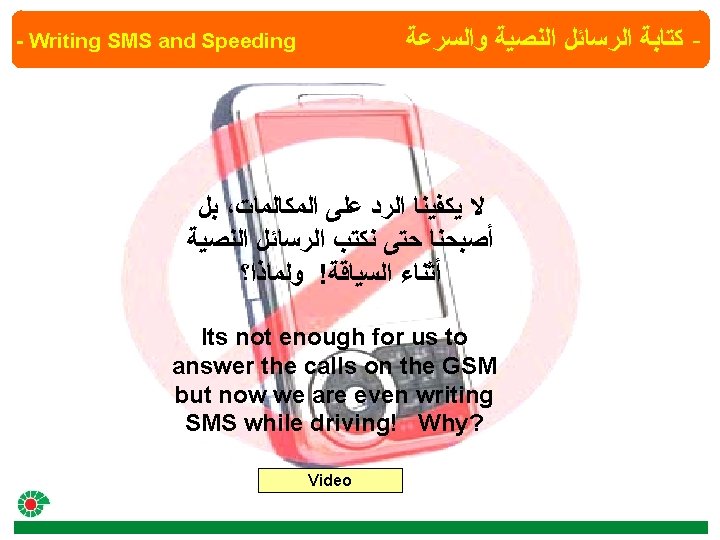 - Writing SMS and Speeding

- كتابة الرسائل النصية والسرعة

لا يكفينا الرد على المكالمات، بل أصبحنا حتى نكتب الرسائل النصية أثناء السياقة! ولماذا؟

Its not enough for us to answer the calls on the GSM but now we are even writing SMS while driving! Why?

Video